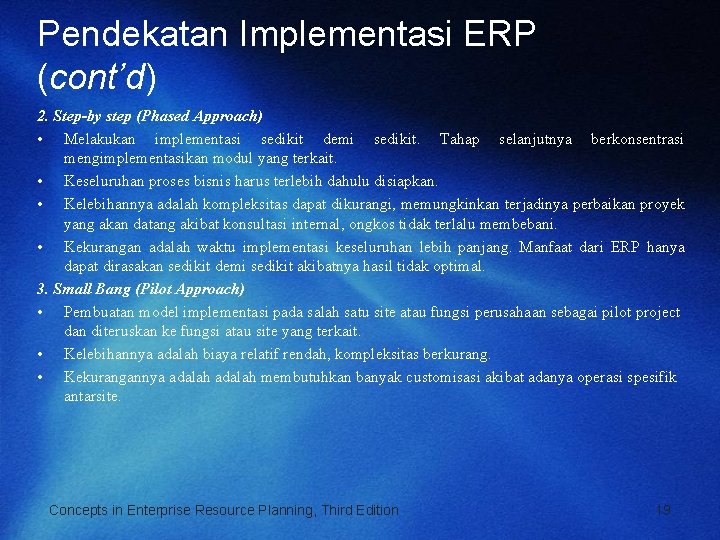 Pendekatan Implementasi ERP (cont'd)

2. Step-by step (Phased Approach)

• Melakukan implementasi sedikit demi sedikit. Tahap selanjutnya berkonsentrasi mengimplementasikan modul yang terkait.

• Keseluruhan proses bisnis harus terlebih dahulu disiapkan.

• Kelebihannya adalah kompleksitas dapat dikurangi, memungkinkan terjadinya perbaikan proyek yang akan datang akibat konsultasi internal, ongkos tidak terlalu membebani.

• Kekurangan adalah waktu implementasi keseluruhan lebih panjang. Manfaat dari ERP hanya dapat dirasakan sedikit demi sedikit akibatnya hasil tidak optimal.

3. Small Bang (Pilot Approach)

• Pembuatan model implementasi pada salah satu site atau fungsi perusahaan sebagai pilot project dan diteruskan ke fungsi atau site yang terkait.

• Kelebihannya adalah biaya relatif rendah, kompleksitas berkurang.

• Kekurangannya adalah adalah membutuhkan banyak customisasi akibat adanya operasi spesifik antarsite.

Concepts in Enterprise Resource Planning, Third Edition

19